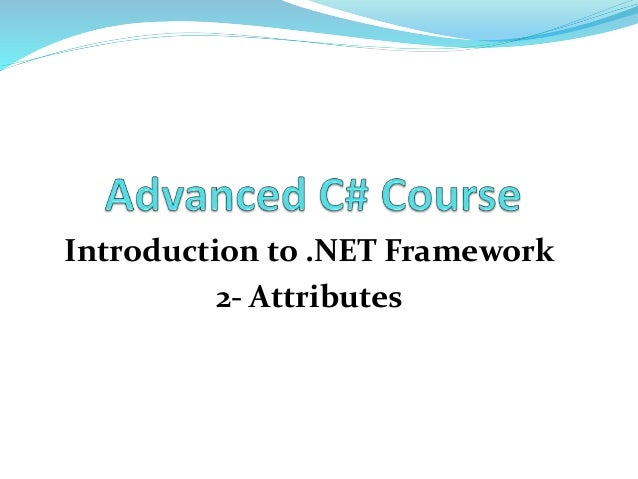 Advanced C# Course

Introduction to .NET Framework
2- Attributes